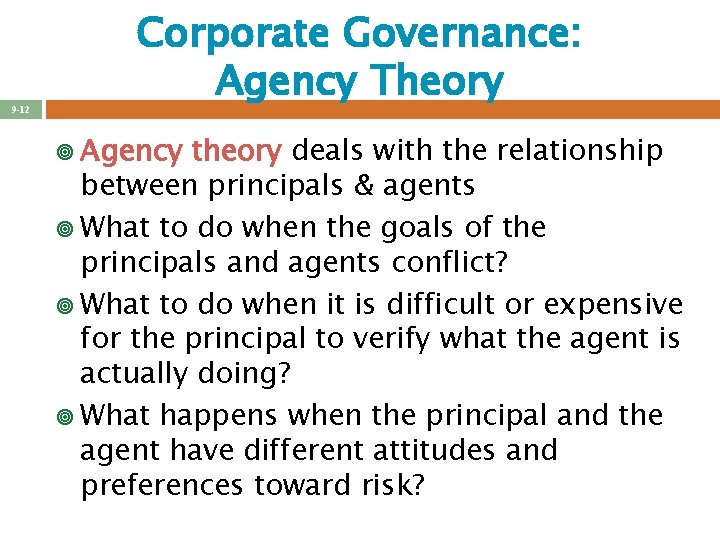 Corporate Governance: Agency Theory

9-12

Agency theory deals with the relationship between principals & agents

What to do when the goals of the principals and agents conflict?

What to do when it is difficult or expensive for the principal to verify what the agent is actually doing?

What happens when the principal and the agent have different attitudes and preferences toward risk?